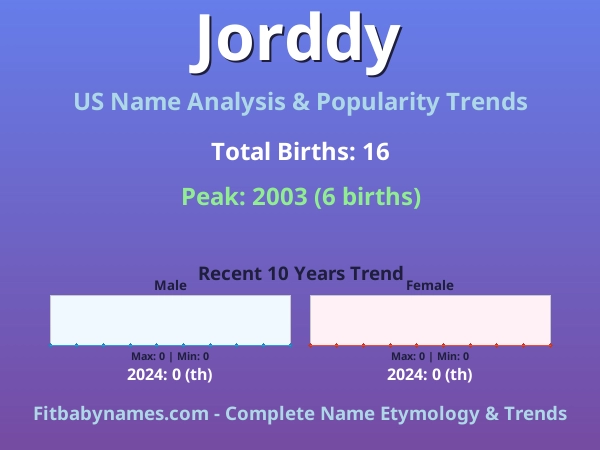 Jorddy

US Name Analysis & Popularity Trends

Total Births: 16

Peak: 2003 (6 births)

Recent 10 Years Trend

Male

Max: 0 | Min: 0

2024: 0 (th)

Female

Max: 0 | Min: 0

2024: 0 (th)

Fitbabynames.com - Complete Name Etymology & Trends